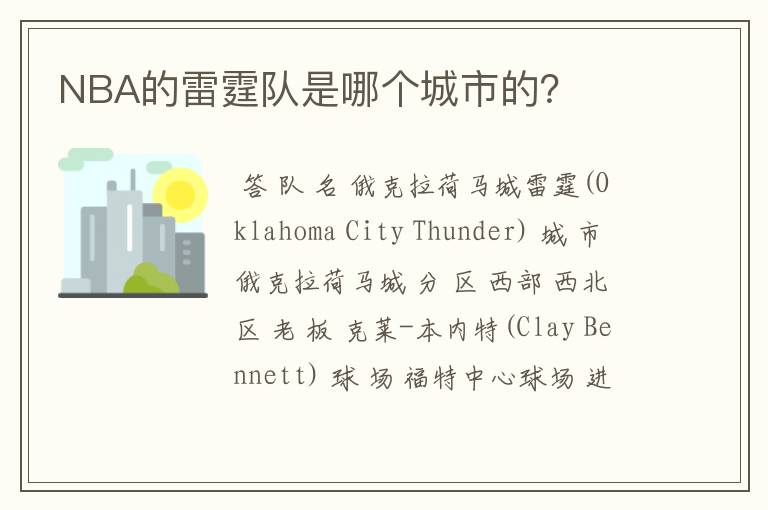 NBA的雷霆队是哪个城市的?

答 队 名 俄克拉荷马城雷霆(Oklahoma City Thunder) 城 市 俄克拉荷马城 分 区 西部 西北区 老 板 克莱-本内特(Clay Bennett) 球 场 福特中心球场 进